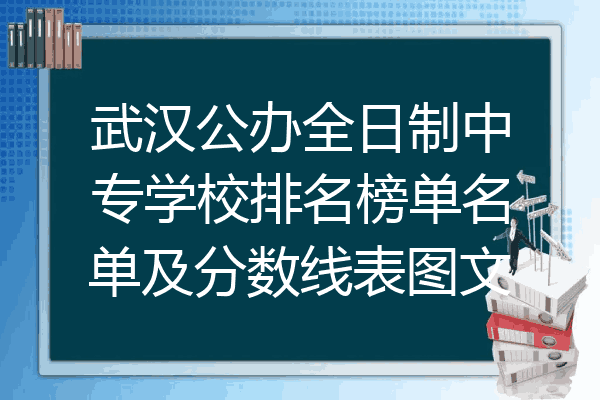 武汉公办全日制中专学校排名榜单名单及分数线表图文